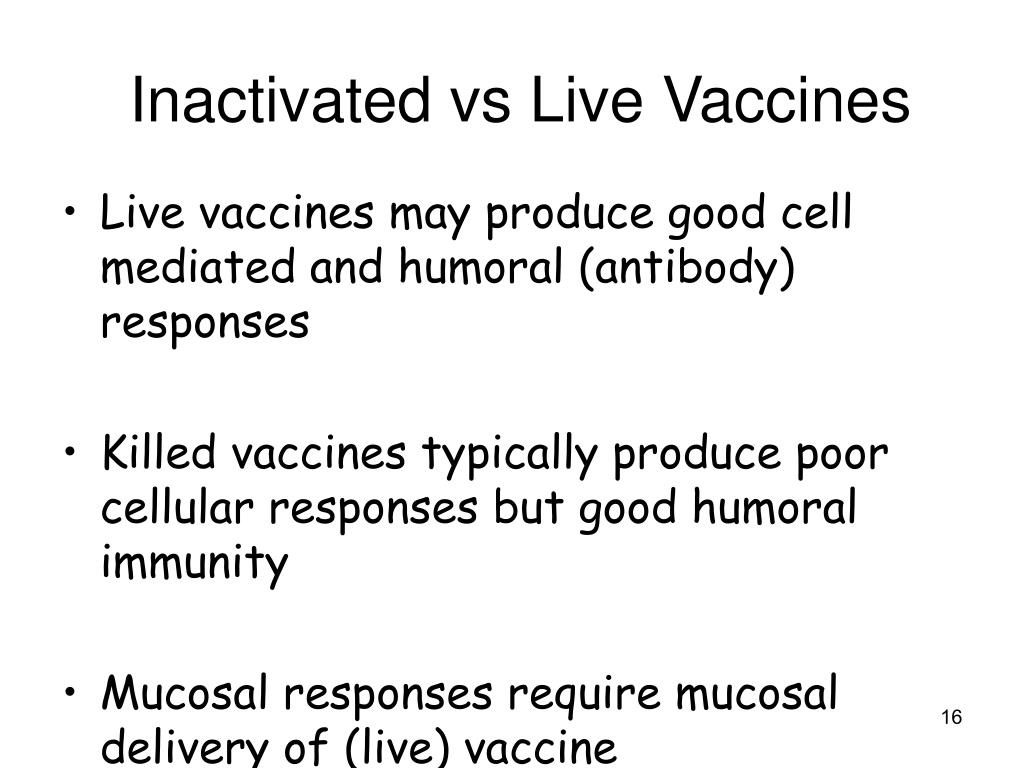 Inactivated vs Live Vaccines

• Live vaccines may produce good cell mediated and humoral (antibody) responses

• Killed vaccines typically produce poor cellular responses but good humoral immunity

• Mucosal responses require mucosal delivery of (live) vaccine

16